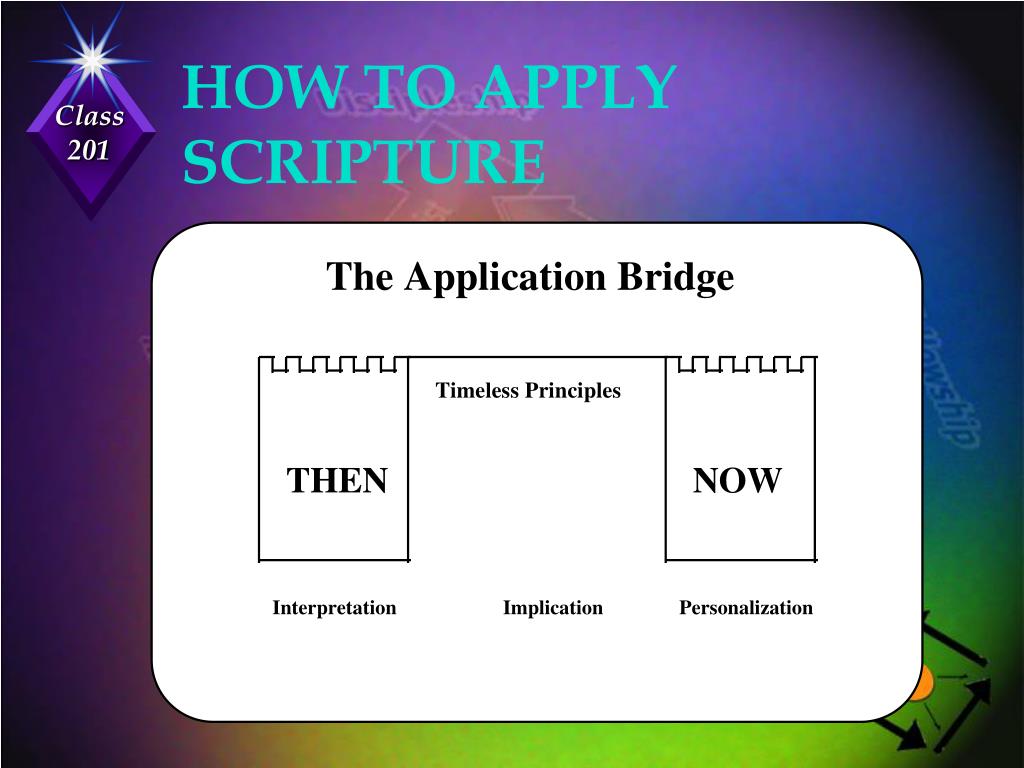 Class 201

HOW TO APPLY SCRIPTURE

The Application Bridge

Timeless Principles

THEN

NOW

Interpretation

Implication

Personalization